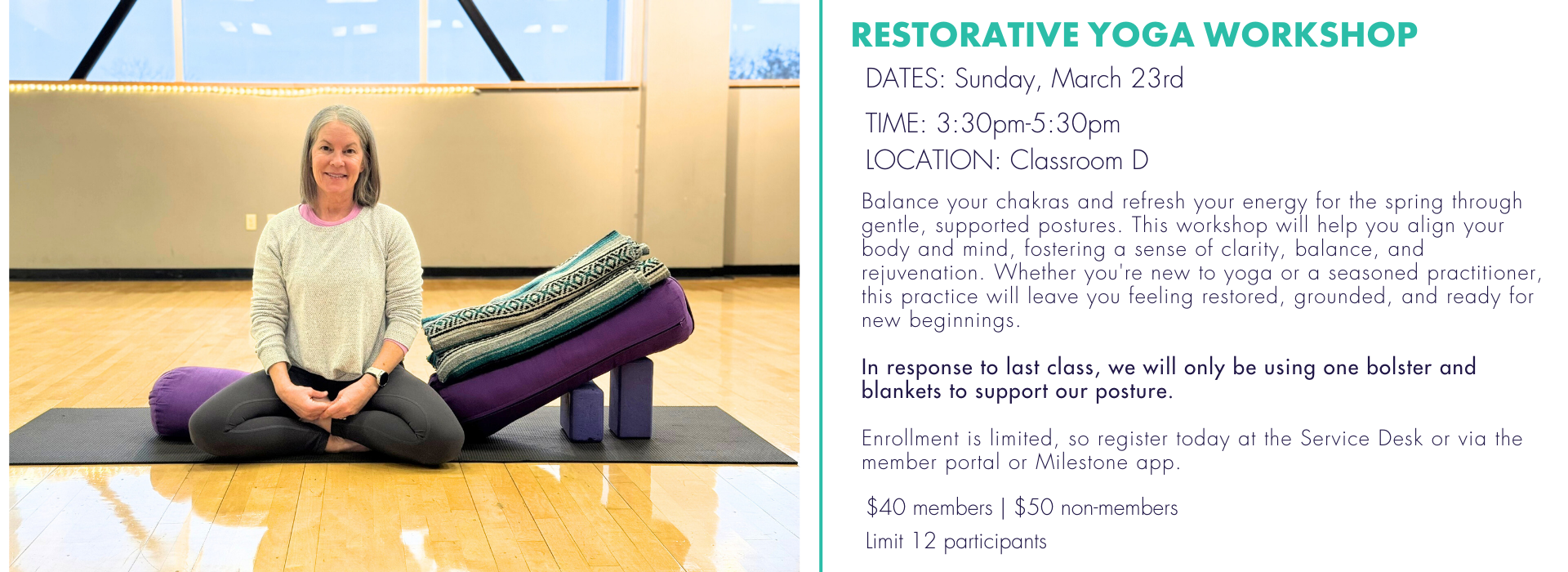 RESTORATIVE YOGA WORKSHOP

DATES: Sunday, March 23rd

TIME: 3:30pm-5:30pm

LOCATION: Classroom D

Balance your chakras and refresh your energy for the spring through gentle, supported postures. This workshop will help you align your body and mind, fostering a sense of clarity, balance, and rejuvenation. Whether you're new to yoga or a seasoned practitioner, this practice will leave you feeling restored, grounded, and ready for new beginnings.

In response to last class, we will only be using one bolster and blankets to support our posture.

Enrollment is limited, so register today at the Service Desk or via the member portal or Milestone app.

\$40 members | \$50 non-members

Limit 12 participants